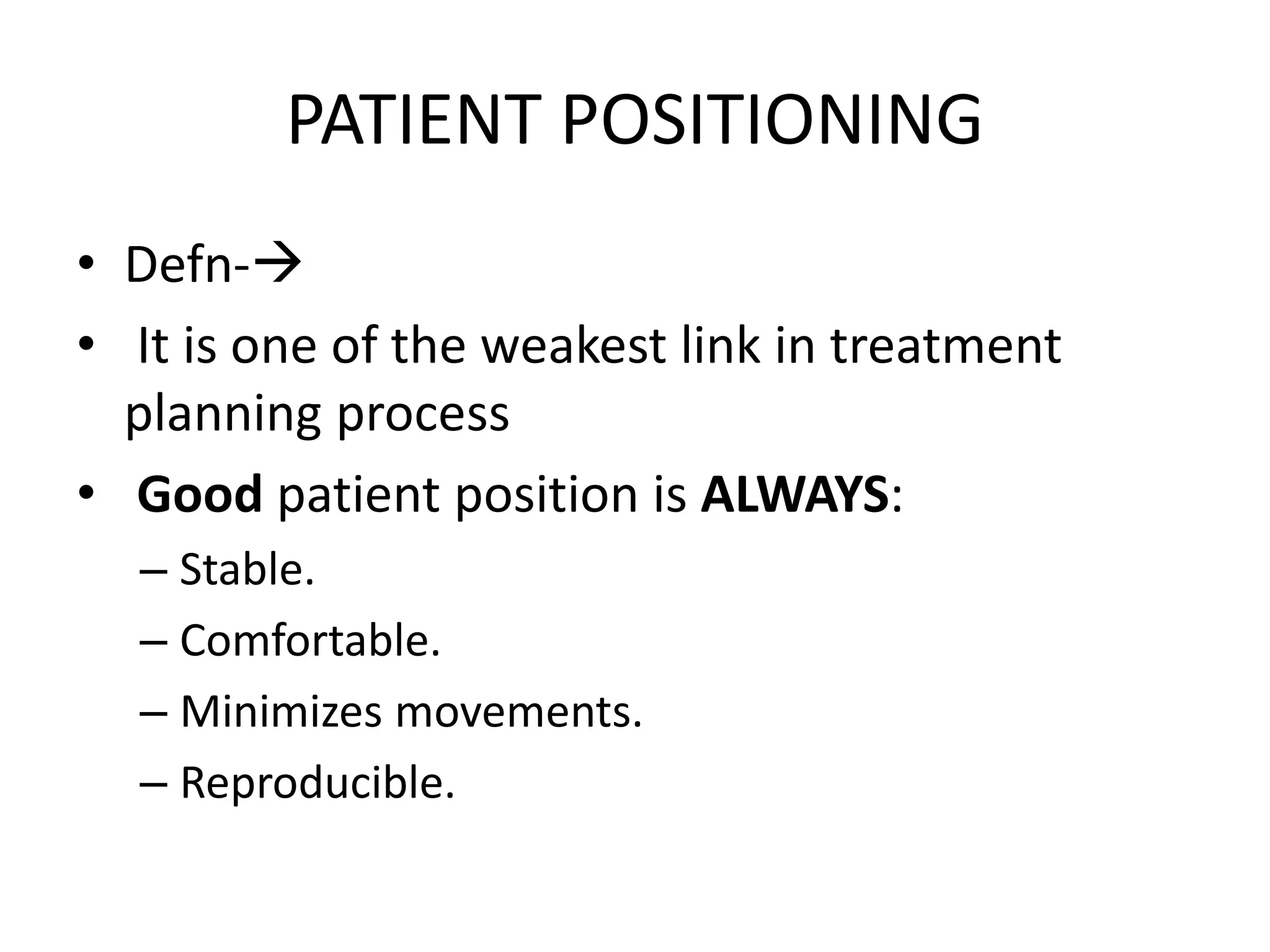 PATIENT POSITIONING

• Defn-→
• It is one of the weakest link in treatment planning process
• Good patient position is ALWAYS:
– Stable.
– Comfortable.
– Minimizes movements.
– Reproducible.